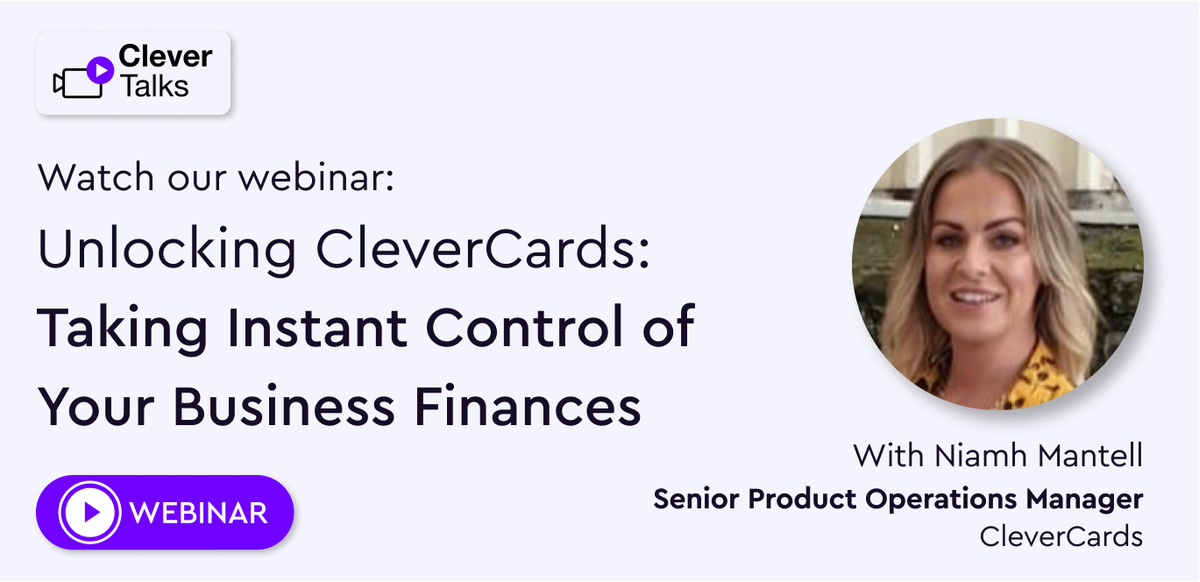 Clever Talks

Watch our webinar:

Unlocking CleverCards:
Taking Instant Control of Your Business Finances

WEBINAR

With Niamh Mantell
Senior Product Operations Manager
CleverCards